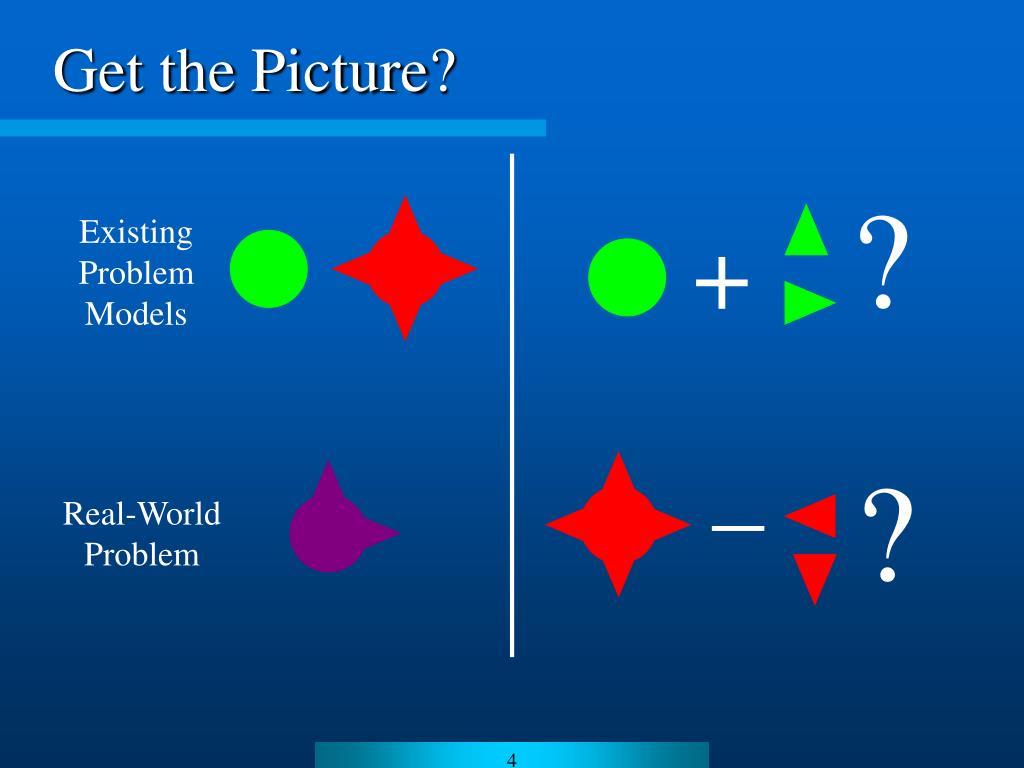 Get the Picture?

Existing Problem Models

Real-World Problem

+ ?

– ?

4